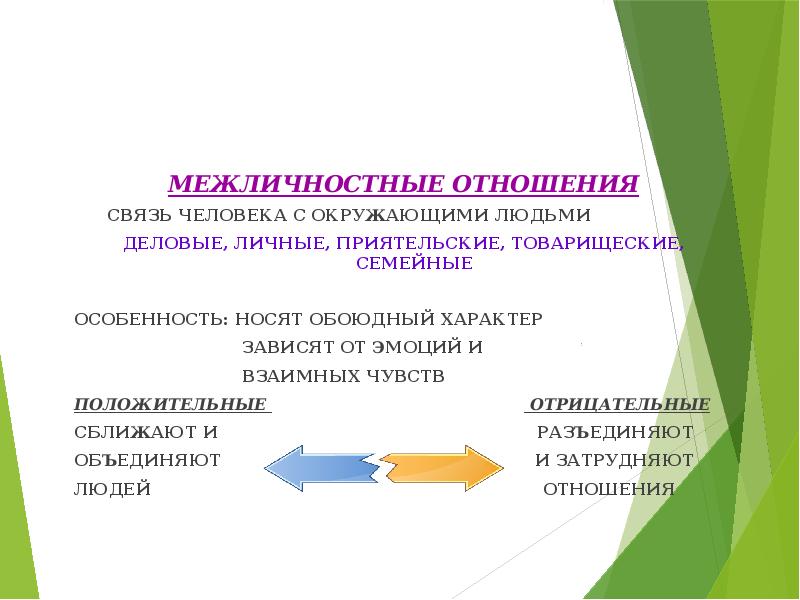 МЕЖЛИЧНОСТНЫЕ ОТНОШЕНИЯ

СВЯЗЬ ЧЕЛОВЕКА С ОКРУЖАЮЩИМИ ЛЮДЬМИ

ДЕЛОВЫЕ, ЛИЧНЫЕ, ПРИЯТЕЛЬСКИЕ, ТОВАРИЩЕСКИЕ, СЕМЕЙНЫЕ

ОСОБЕННОСТЬ: НОСЯТ ОБОЮДНЫЙ ХАРАКТЕР

ЗАВИСЯТ ОТ ЭМОЦИЙ И

ВЗАИМНЫХ ЧУВСТВ

ПОЛОЖИТЕЛЬНЫЕ

СБЛИЖАЮТ И

ОБЪЕДИНЯЮТ

ЛЮДЕЙ

ОТРИЦАТЕЛЬНЫЕ

РАЗЪЕДИНЯЮТ

И ЗАТРУДНЯЮТ

ОТНОШЕНИЯ